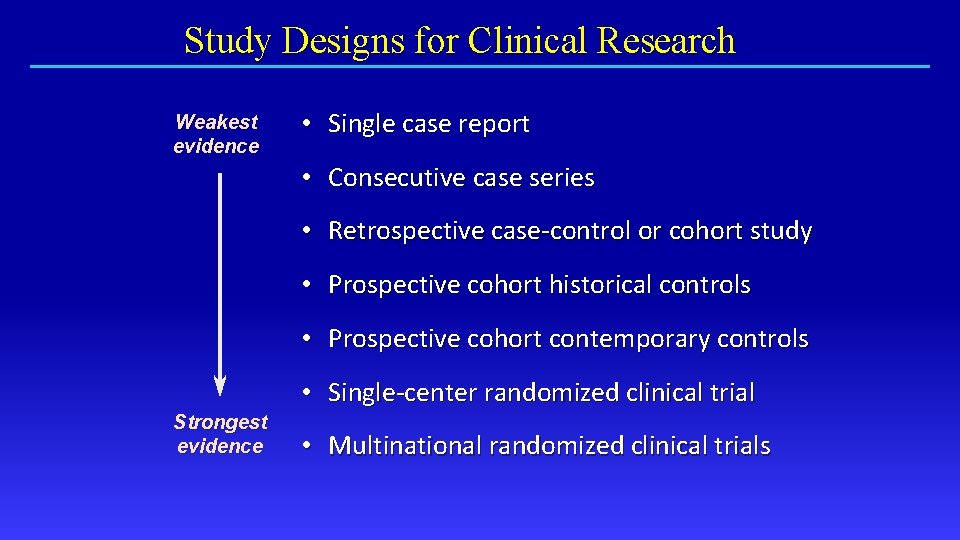 Study Designs for Clinical Research

Weakest evidence

Strongest evidence

• Single case report
• Consecutive case series
• Retrospective case-control or cohort study
• Prospective cohort historical controls
• Prospective cohort contemporary controls
• Single-center randomized clinical trial
• Multinational randomized clinical trials